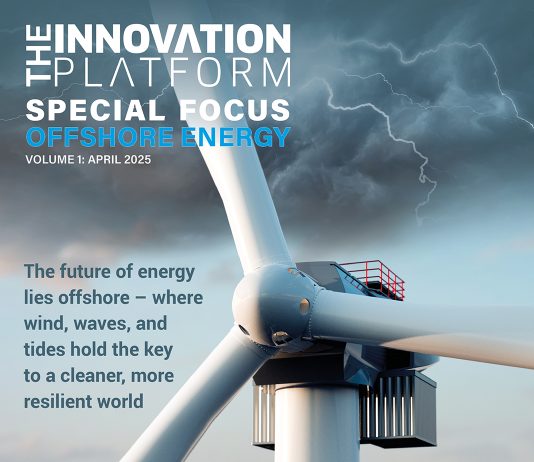 THE INNOVATION PLATFORM

SPECIAL FOCUS
OFFSHORE ENERGY
VOLUME 1: APRIL 2025

The future of energy lies offshore – where wind, waves, and tides hold the key to a cleaner, more resilient world